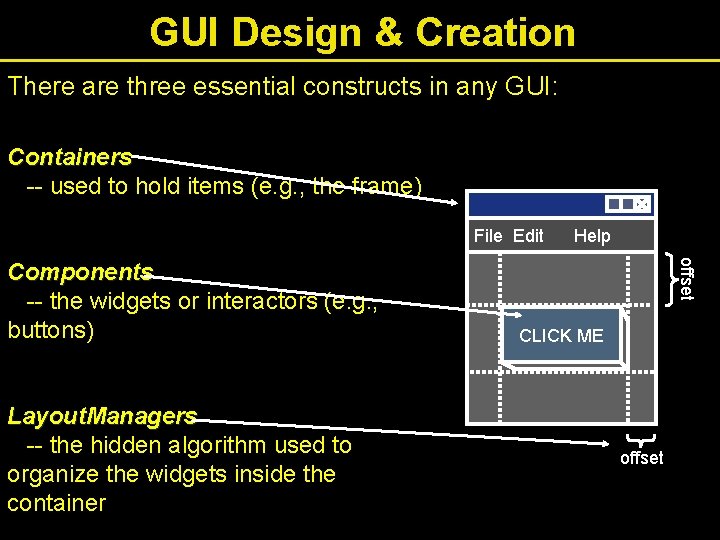 GUI Design & Creation

There are three essential constructs in any GUI:

Containers
-- used to hold items (e.g., the frame)

Components
-- the widgets or interactors (e.g., buttons)

LayoutManagers
-- the hidden algorithm used to organize the widgets inside the container

File Edit Help

CLICK ME

offset

offset